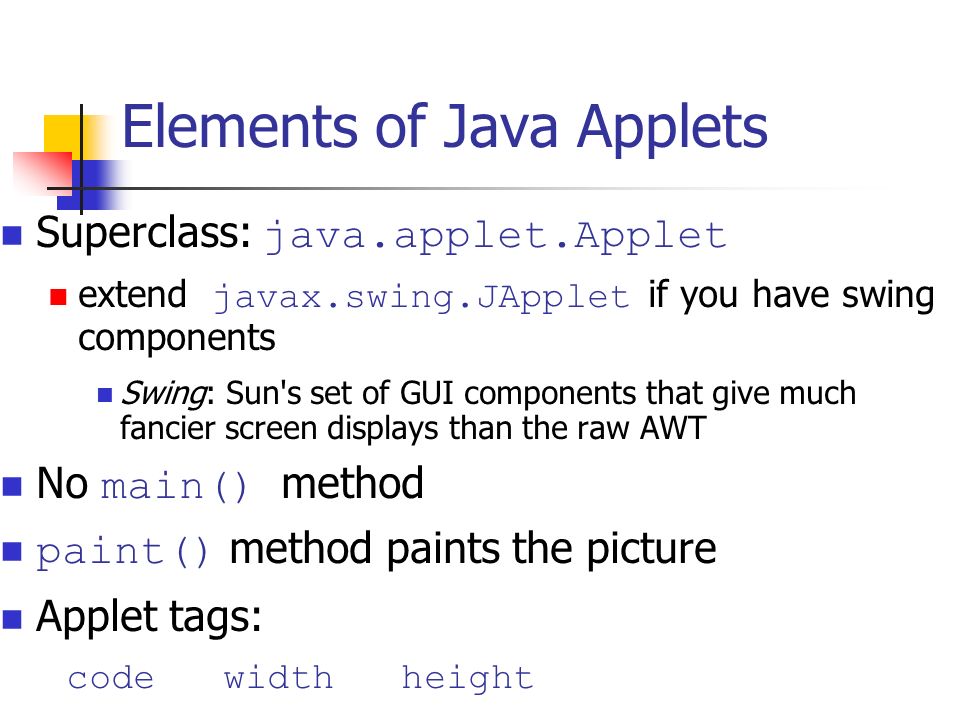 Elements of Java Applets

Superclass: java.applet.Applet

extend javax.swing.JApplet if you have swing components

Swing: Sun's set of GUI components that give much fancier screen displays than the raw AWT

No main() method

paint() method paints the picture

Applet tags:

code width height